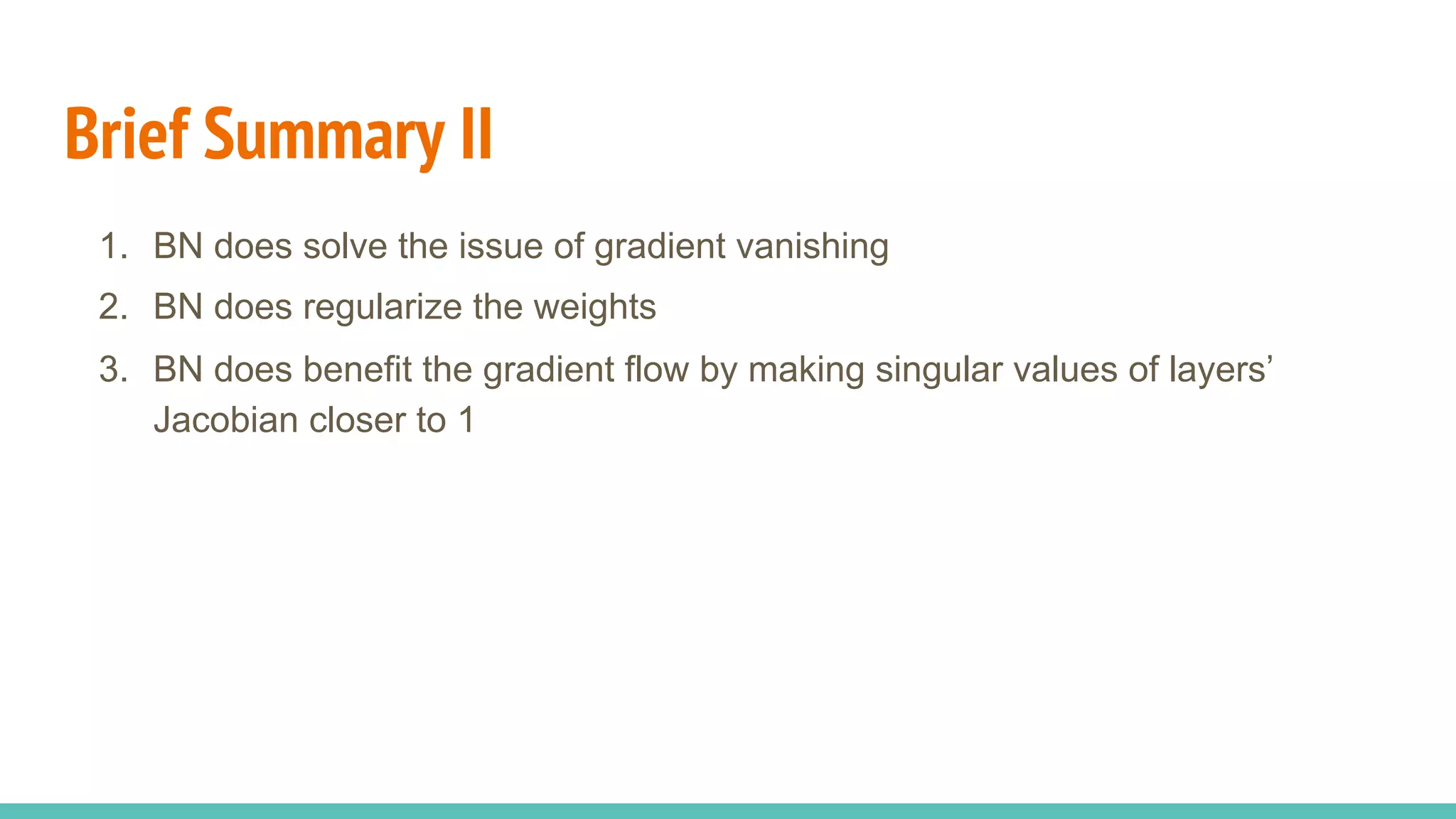 Brief Summary II

1. BN does solve the issue of gradient vanishing
2. BN does regularize the weights
3. BN does benefit the gradient flow by making singular values of layers’ Jacobian closer to 1